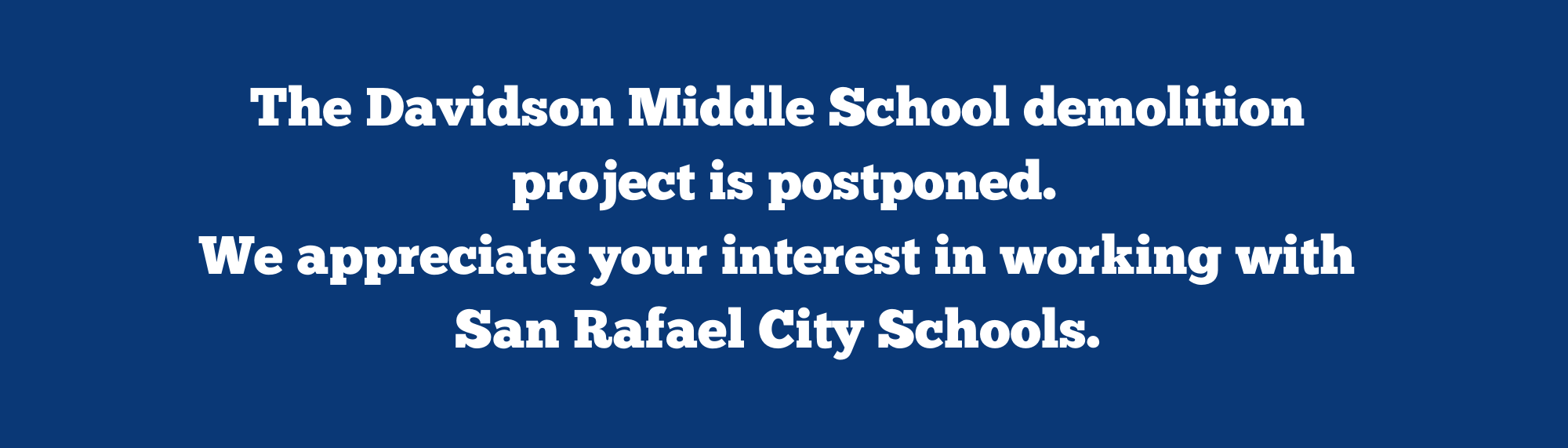 The Davidson Middle School demolition project is postponed.
We appreciate your interest in working with San Rafael City Schools.